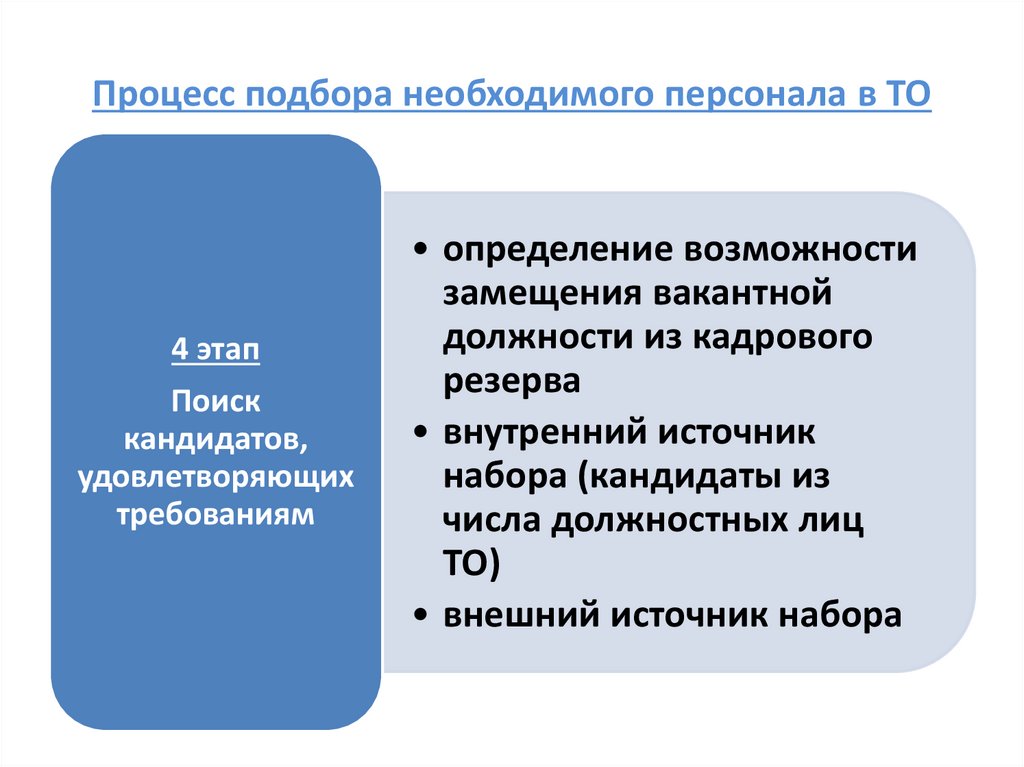 Процесс подбора необходимого персонала в ТО

4 этап

Поиск кандидатов, удовлетворяющих требованиям

• определение возможности замещения вакантной должности из кадрового резерва
• внутренний источник набора (кандидаты из числа должностных лиц ТО)
• внешний источник набора